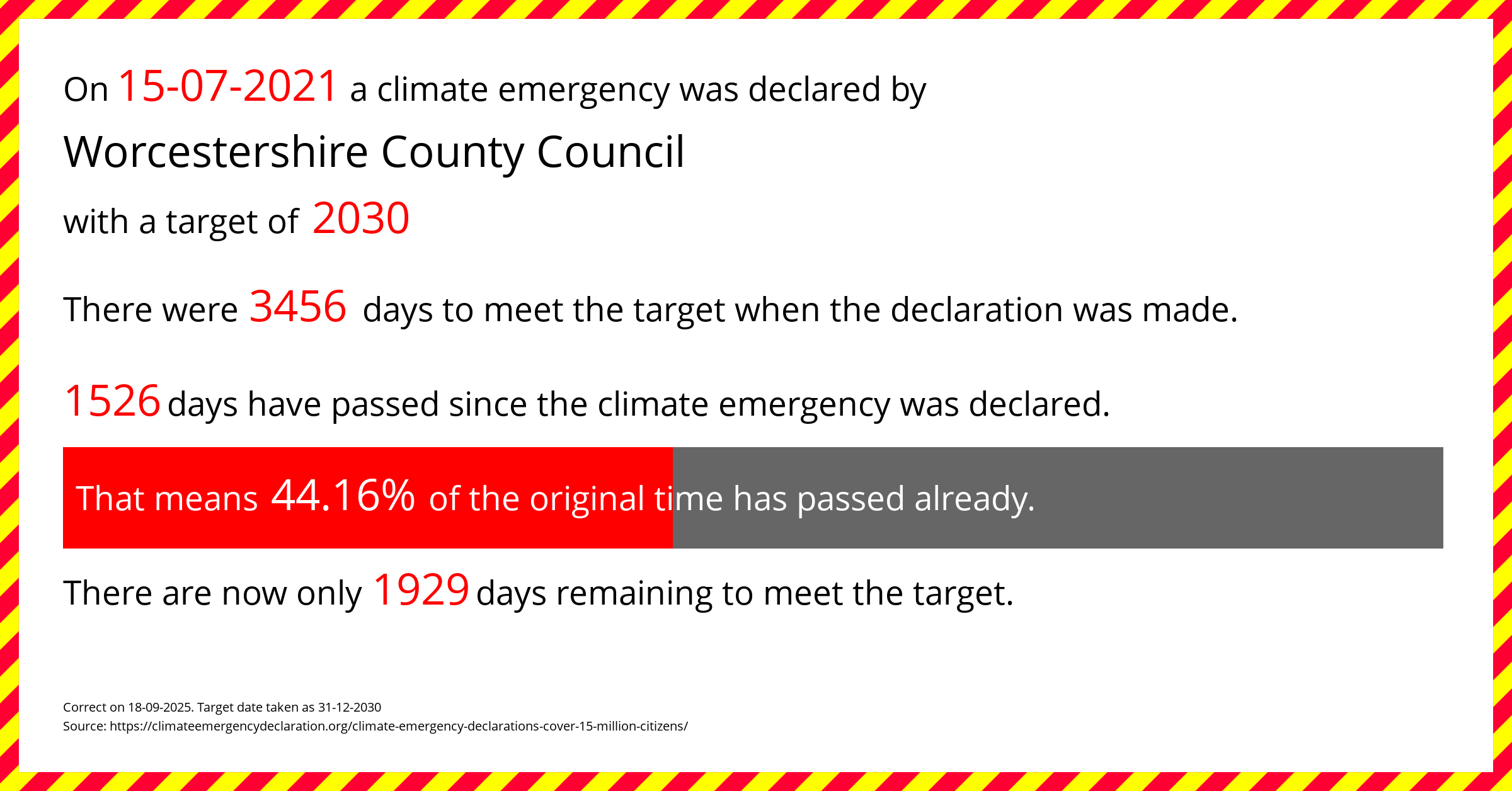 On 15-07-2021 a climate emergency was declared by

Worcestershire County Council

with a target of 2030

There were 3456 days to meet the target when the declaration was made.

1526 days have passed since the climate emergency was declared.

That means 44.16% of the original time has passed already.

There are now only 1929 days remaining to meet the target.

Correct on 18-09-2025. Target date taken as 31-12-2030
Source: https://climateemergencydeclaration.org/climate-emergency-declarations-cover-15-million-citizens/